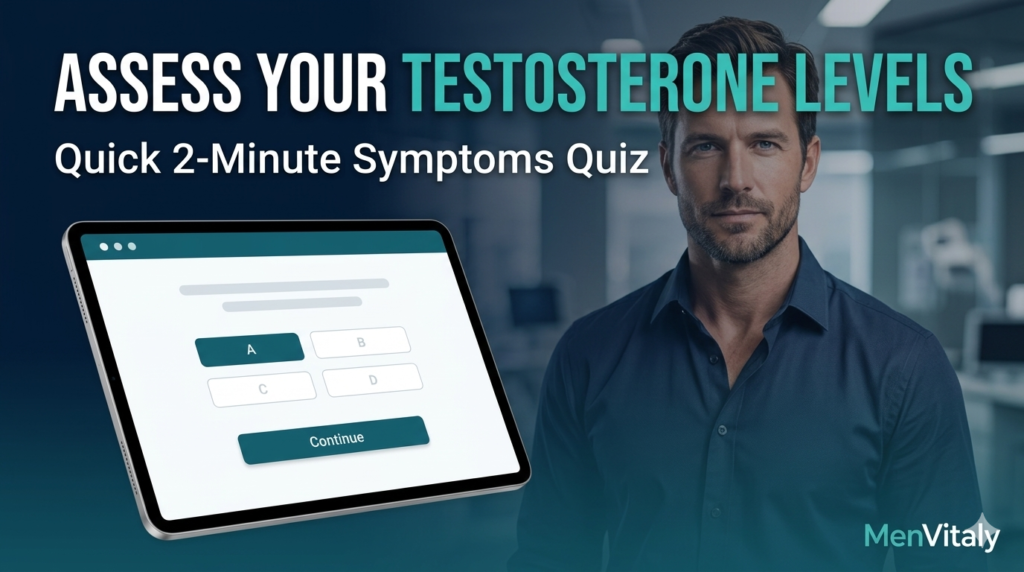 ASSESS YOUR TESTOSTERONE LEVELS
Quick 2-Minute Symptoms Quiz

A
B
C
D
Continue

MenVitaly